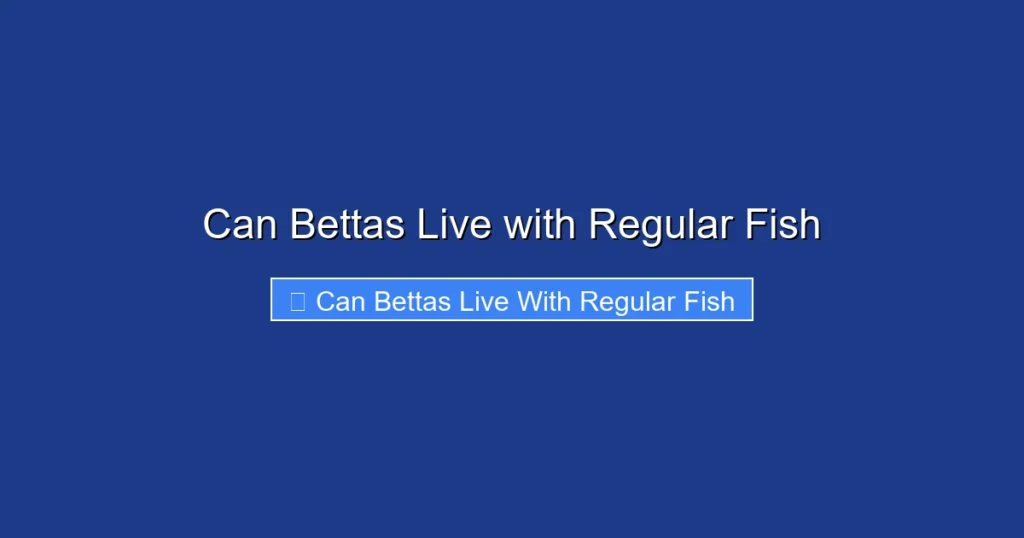 Can Bettas Live with Regular Fish

Can Bettas Live With Regular Fish